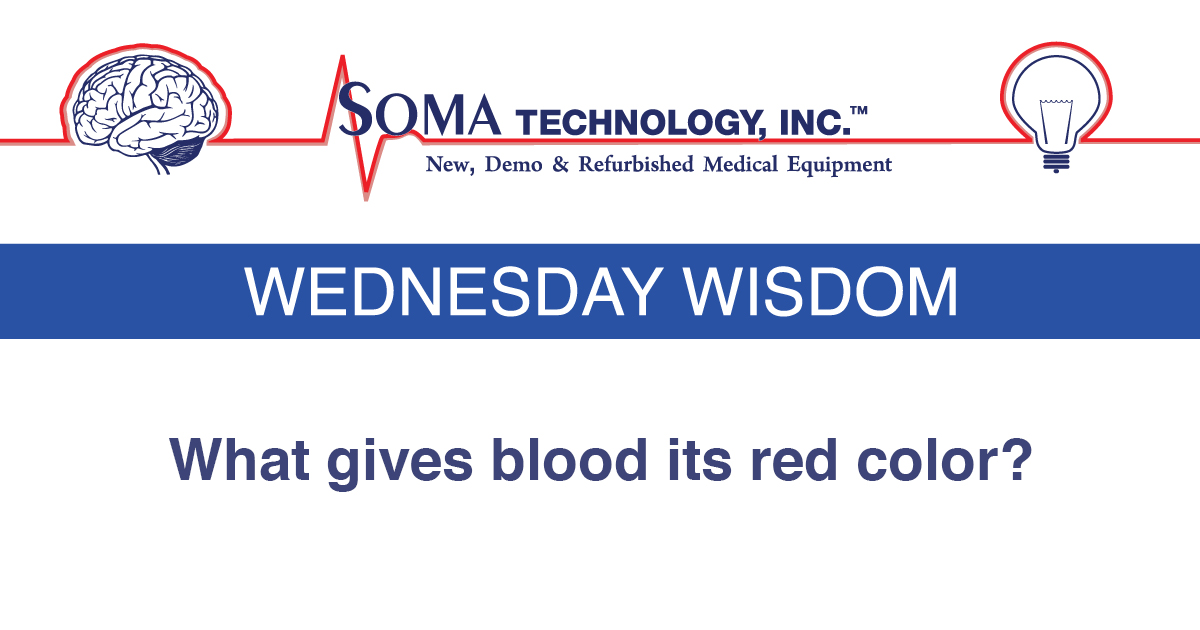 SOMA TECHNOLOGY, INC.™
New, Demo & Refurbished Medical Equipment

WEDNESDAY WISDOM

What gives blood its red color?